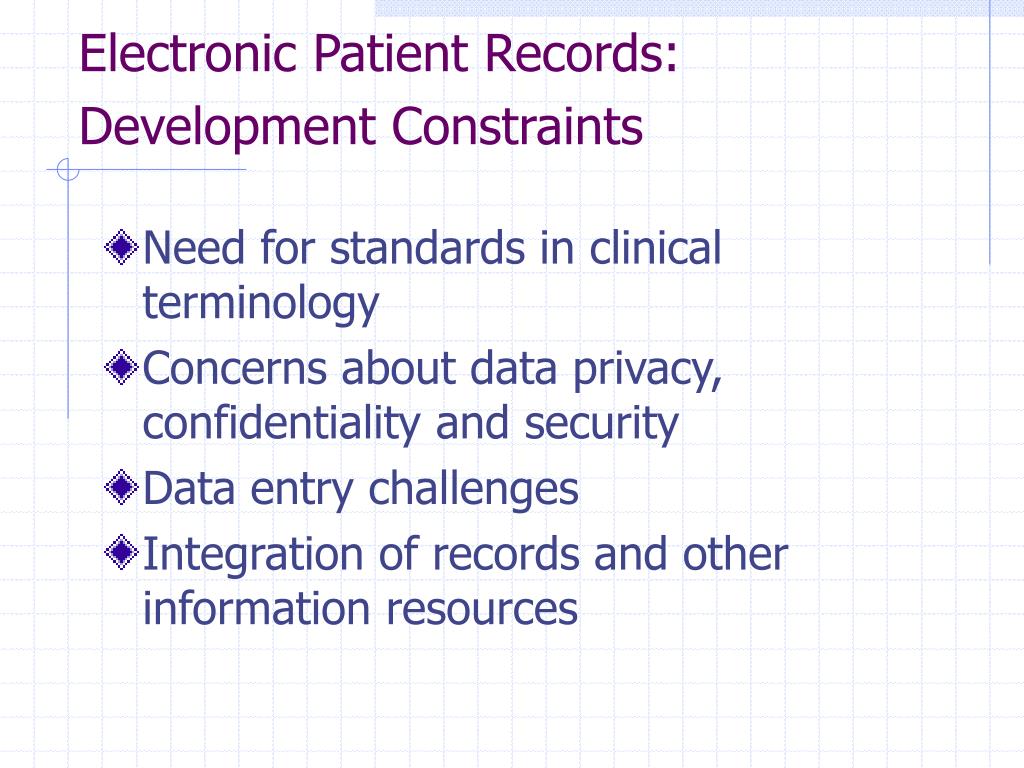 Electronic Patient Records: Development Constraints

Need for standards in clinical terminology

Concerns about data privacy, confidentiality and security

Data entry challenges

Integration of records and other information resources